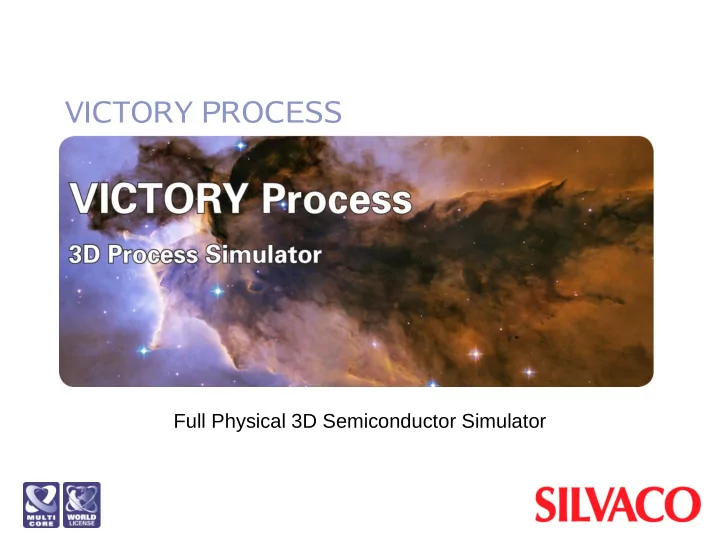 VICTORY PROCESS

VICTORY Process

3D Process Simulator

Full Physical 3D Semiconductor Simulator

MULTI CORE

WORLD LICENSE

SILVACO